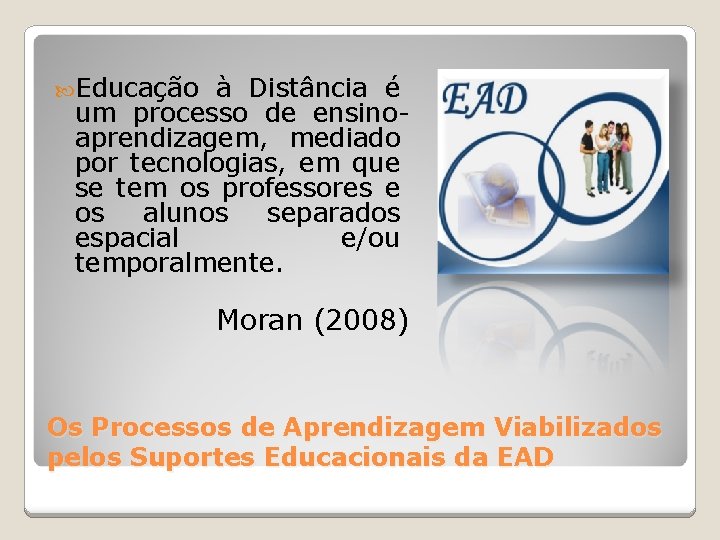 Educação à Distância é um processo de ensino-aprendizagem, mediado por tecnologias, em que se tem os professores e os alunos separados espacial e/ou temporalmente.

Moran (2008)

EAD

Os Processos de Aprendizagem Viabilizados pelos Suportes Educacionais da EAD